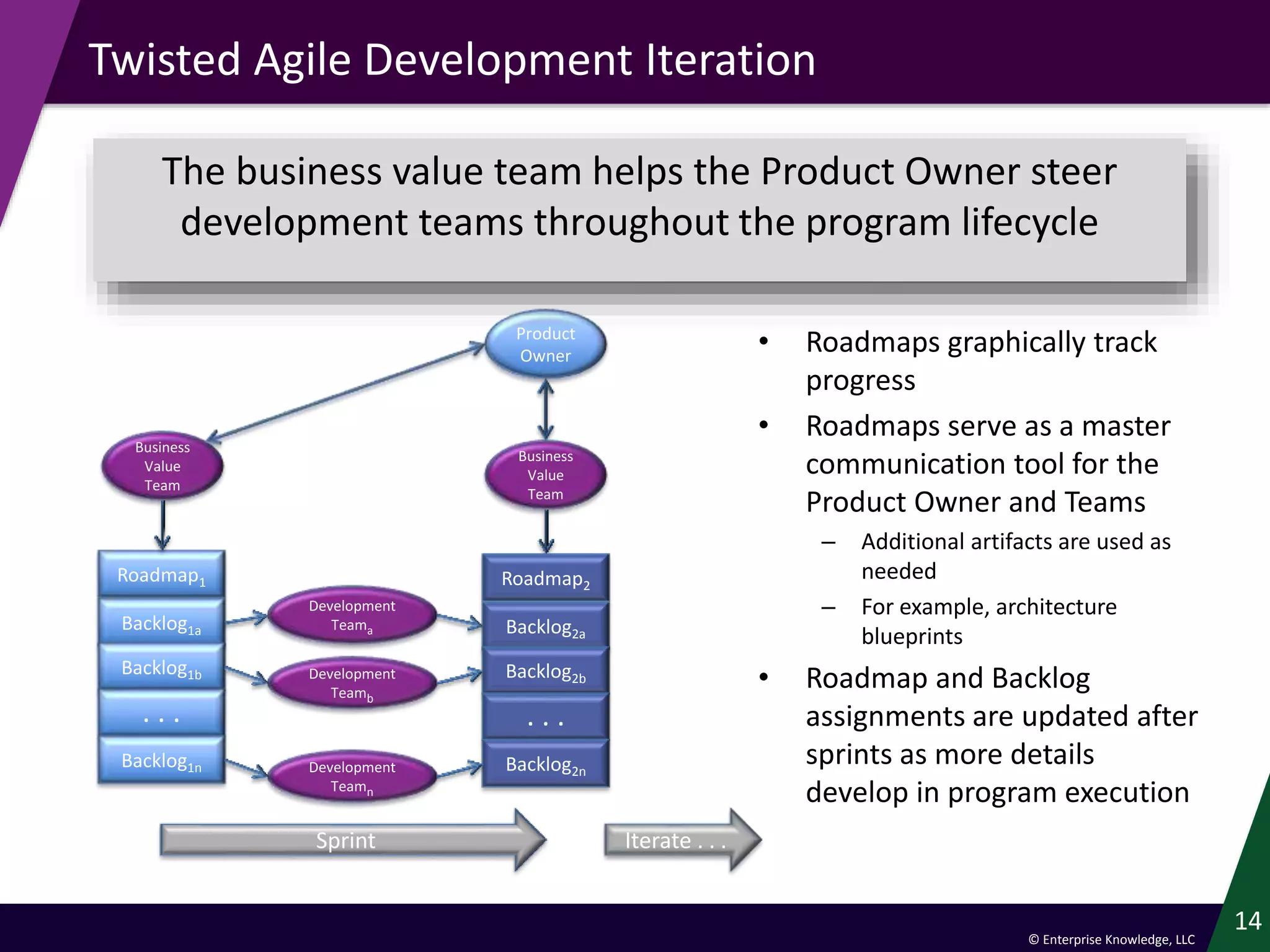 Twisted Agile Development Iteration

The business value team helps the Product Owner steer development teams throughout the program lifecycle

Product Owner

Business Value Team

Business Value Team

Roadmap$_1$

Backlog$_{1a}$

Backlog$_{1b}$

. . .

Backlog$_{1n}$

Development Team$_a$

Development Team$_b$

Development Team$_n$

Roadmap$_2$

Backlog$_{2a}$

Backlog$_{2b}$

. . .

Backlog$_{2n}$

Sprint

Iterate . . .

• Roadmaps graphically track progress

• Roadmaps serve as a master communication tool for the Product Owner and Teams

– Additional artifacts are used as needed

– For example, architecture blueprints

• Roadmap and Backlog assignments are updated after sprints as more details develop in program execution

14

© Enterprise Knowledge, LLC